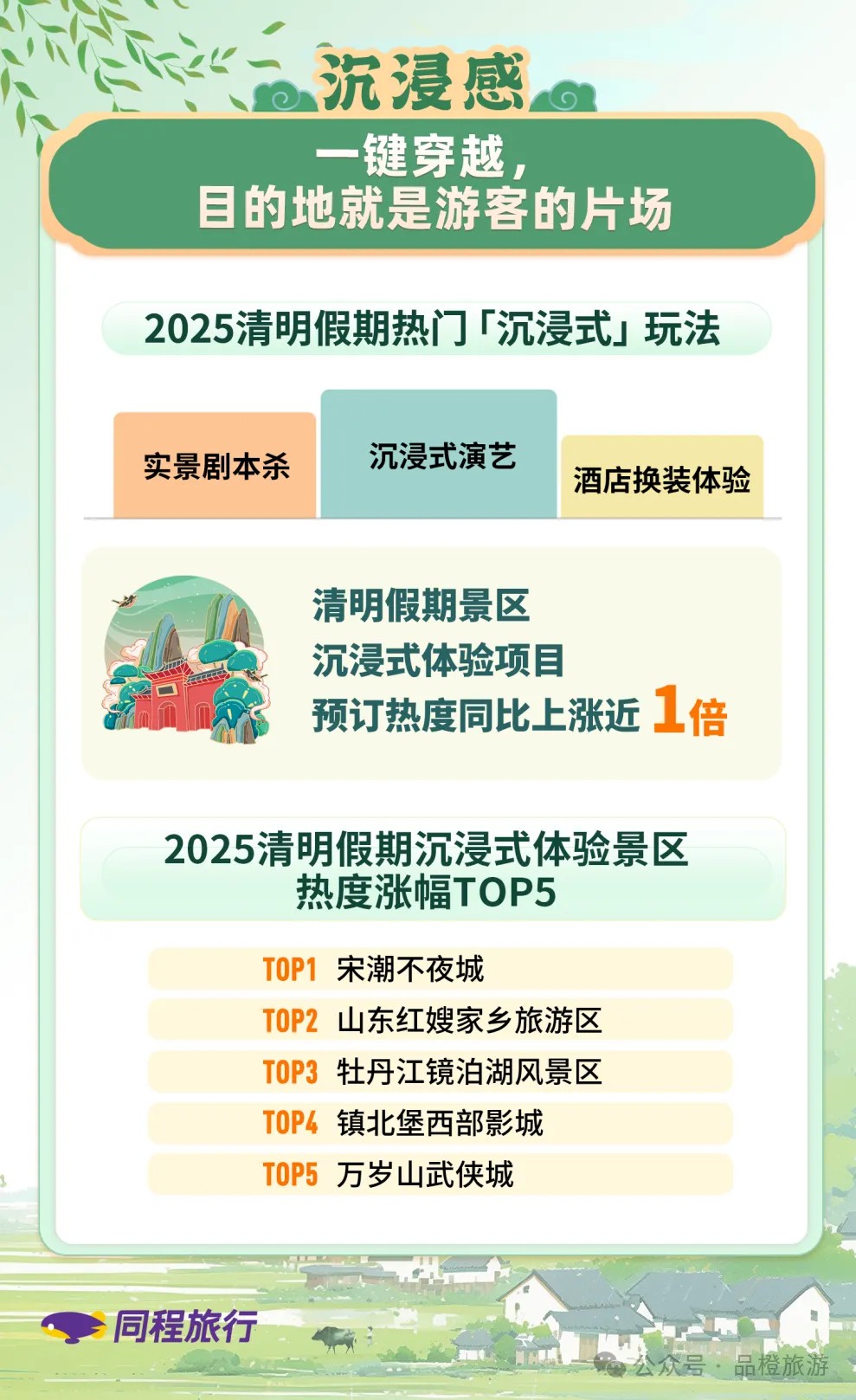 沉浸感

一键穿越，
目的地就是游客的片场

2025清明假期热门「沉浸式」玩法

实景剧本杀

沉浸式演艺

酒店换装体验

清明假期景区
沉浸式体验项目
预订热度同比上涨近 1倍

2025清明假期沉浸式体验景区
热度涨幅TOP5

TOP1 宋潮不夜城
TOP2 山东红嫂家乡旅游区
TOP3 牡丹江镜泊湖风景区
TOP4 镇北堡西部影城
TOP5 万岁山武侠城

同程旅行

公众号 · 品橙旅游